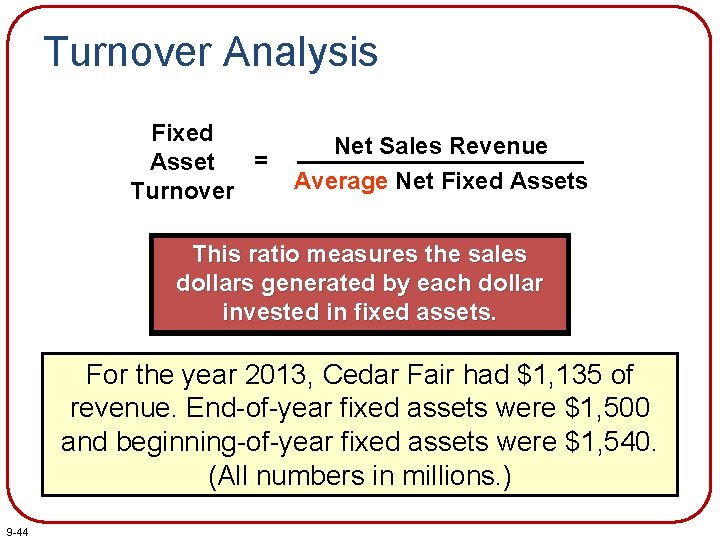 Turnover Analysis

Fixed Asset Turnover = $\frac{\text{Net Sales Revenue}}{\text{Average Net Fixed Assets}}$

This ratio measures the sales dollars generated by each dollar invested in fixed assets.

For the year 2013, Cedar Fair had \$1,135 of revenue. End-of-year fixed assets were \$1,500 and beginning-of-year fixed assets were \$1,540. (All numbers in millions.)

9-44